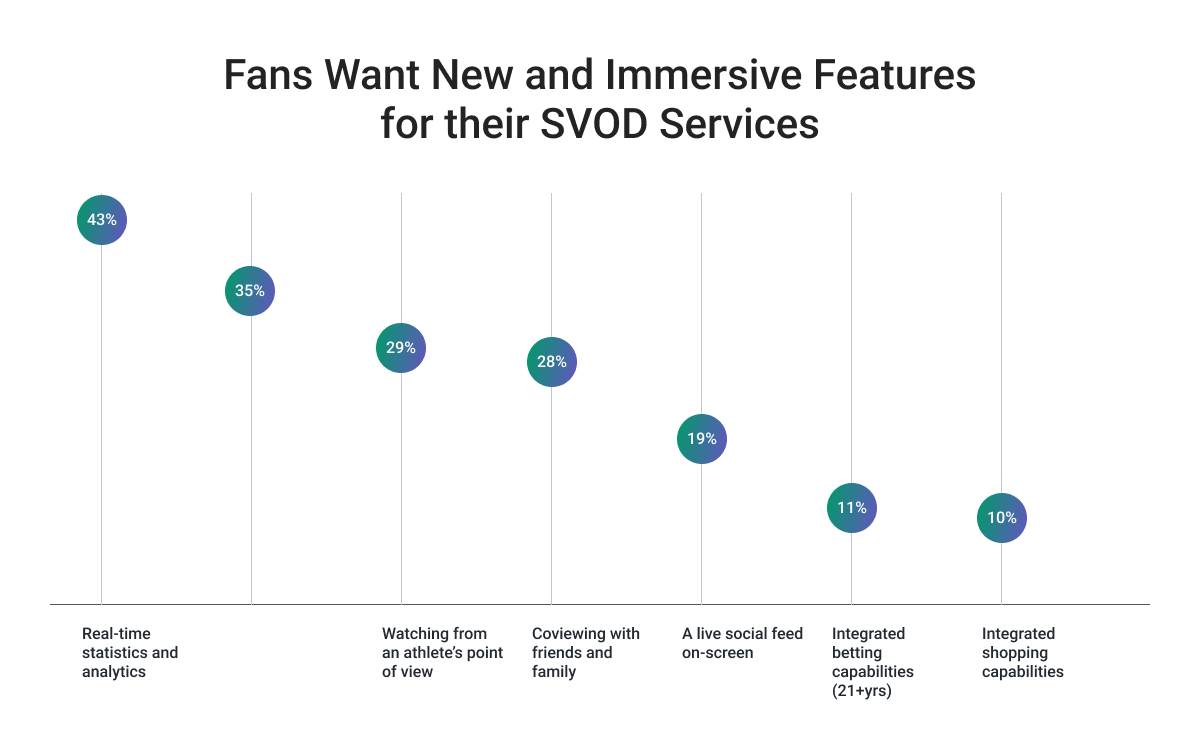 Fans Want New and Immersive Features for their SVOD Services

43%

35%

29%

28%

19%

11%

10%

Real-time statistics and analytics

Watching from an athlete's point of view

Coviewing with friends and family

A live social feed on-screen

Integrated betting capabilities (21+yrs)

Integrated shopping capabilities